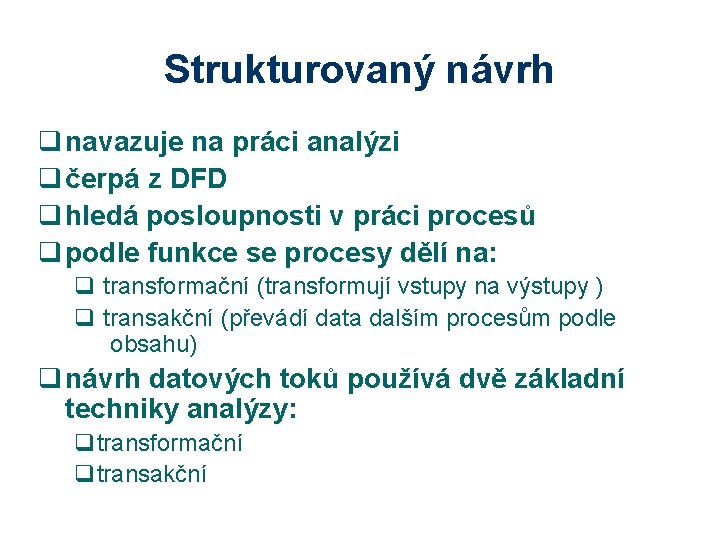 Strukturovaný návrh

❑ navazuje na práci analýzi
❑ čerpá z DFD
❑ hledá posloupnosti v práci procesů
❑ podle funkce se procesy dělí na:
❑ transformační (transformují vstupy na výstupy )
❑ transakční (převádí data dalším procesům podle obsahu)
❑ návrh datových toků používá dvě základní techniky analýzy:
❑ transformační
❑ transakční